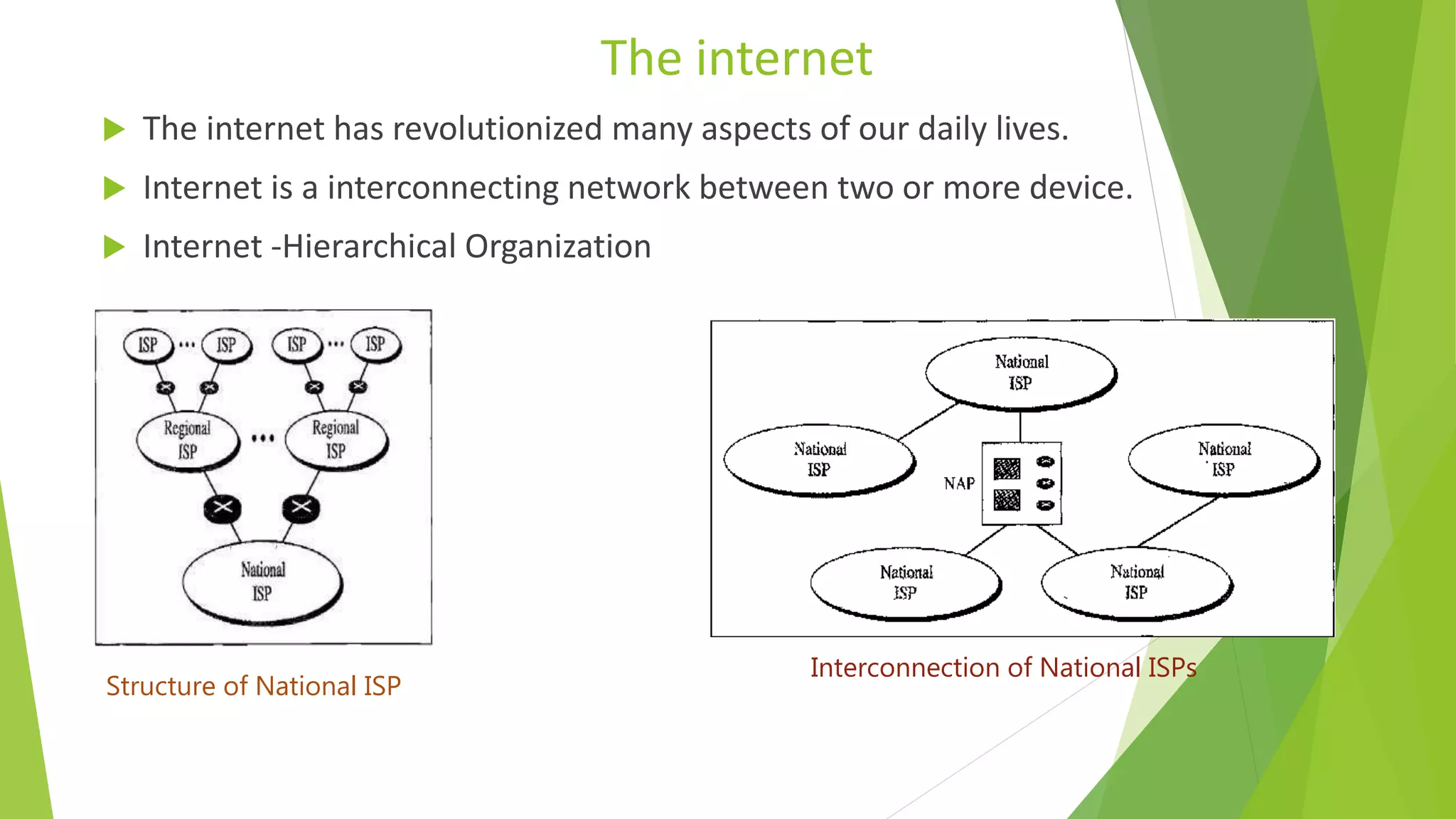 The internet

The internet has revolutionized many aspects of our daily lives.

Internet is a interconnecting network between two or more device.

Internet -Hierarchical Organization

ISP ... ISP ISP ... ISP

Regional ISP ... Regional ISP

National ISP

Structure of National ISP

National ISP

National ISP

NAP

National ISP

National ISP

National ISP

Interconnection of National ISPs